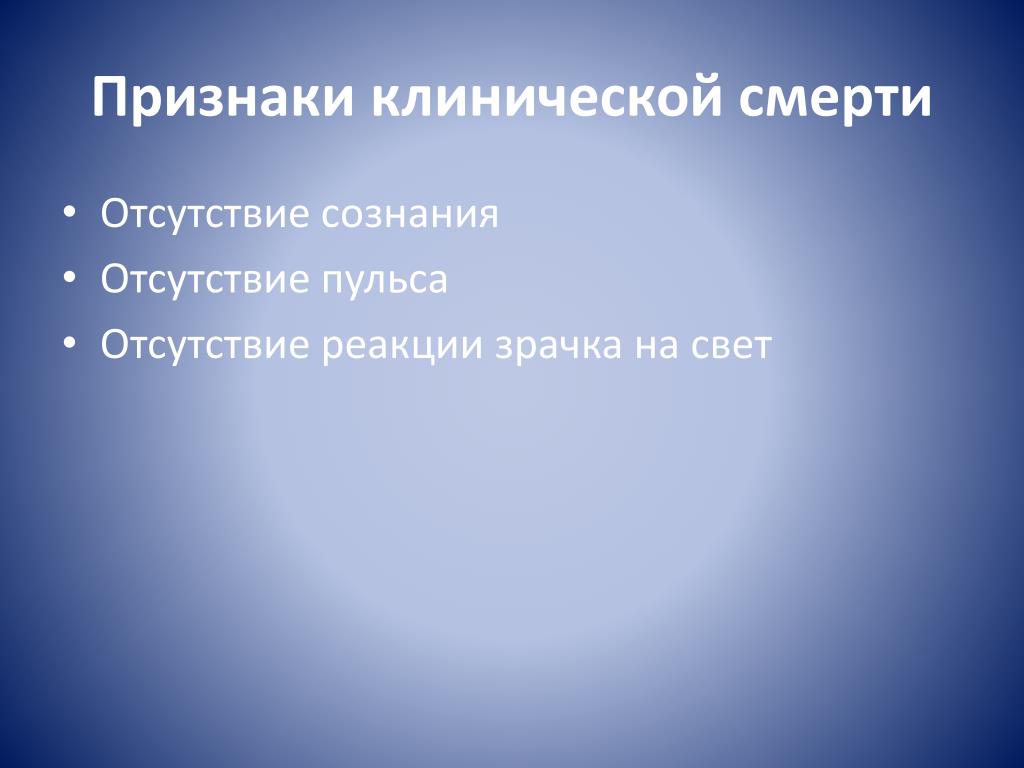 Признаки клинической смерти

• Отсутствие сознания
• Отсутствие пульса
• Отсутствие реакции зрачка на свет